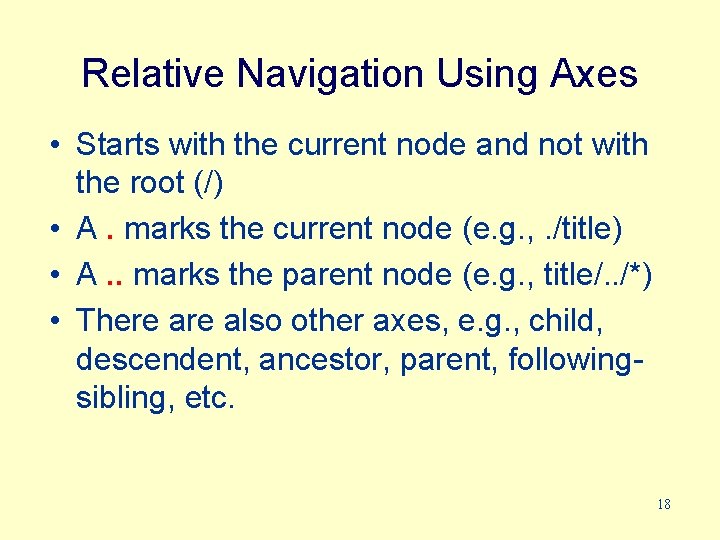 Relative Navigation Using Axes

• Starts with the current node and not with the root (/)
• A . marks the current node (e.g., ./title)
• A .. marks the parent node (e.g., title/../*)
• There are also other axes, e.g., child, descendent, ancestor, parent, following-sibling, etc.

18